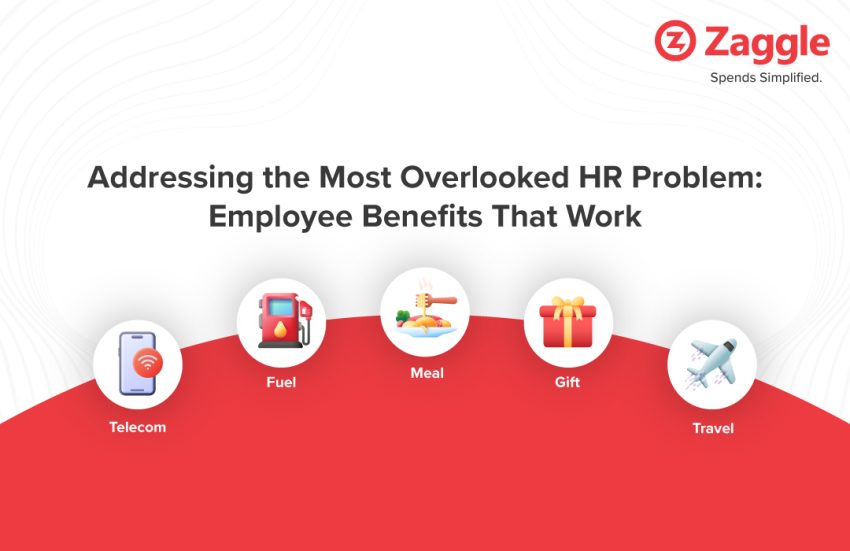 Zaggle
Spends Simplified.

Addressing the Most Overlooked HR Problem: Employee Benefits That Work

Telecom

Fuel

Meal

Gift

Travel